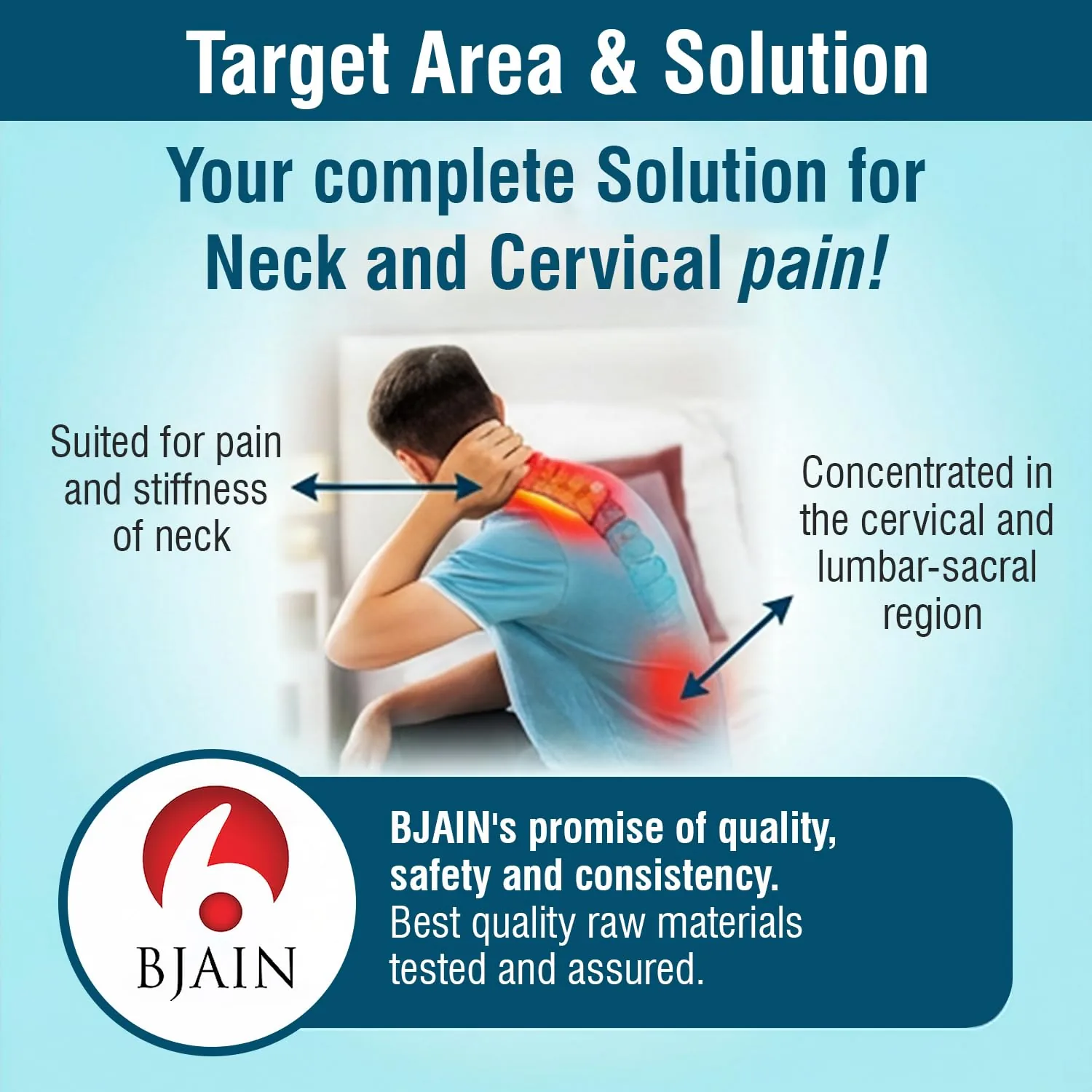 Target Area & Solution

Your complete Solution for Neck and Cervical pain!

Suited for pain and stiffness of neck

Concentrated in the cervical and lumbar-sacral region

BJAIN

BJAIN's promise of quality, safety and consistency.
Best quality raw materials tested and assured.